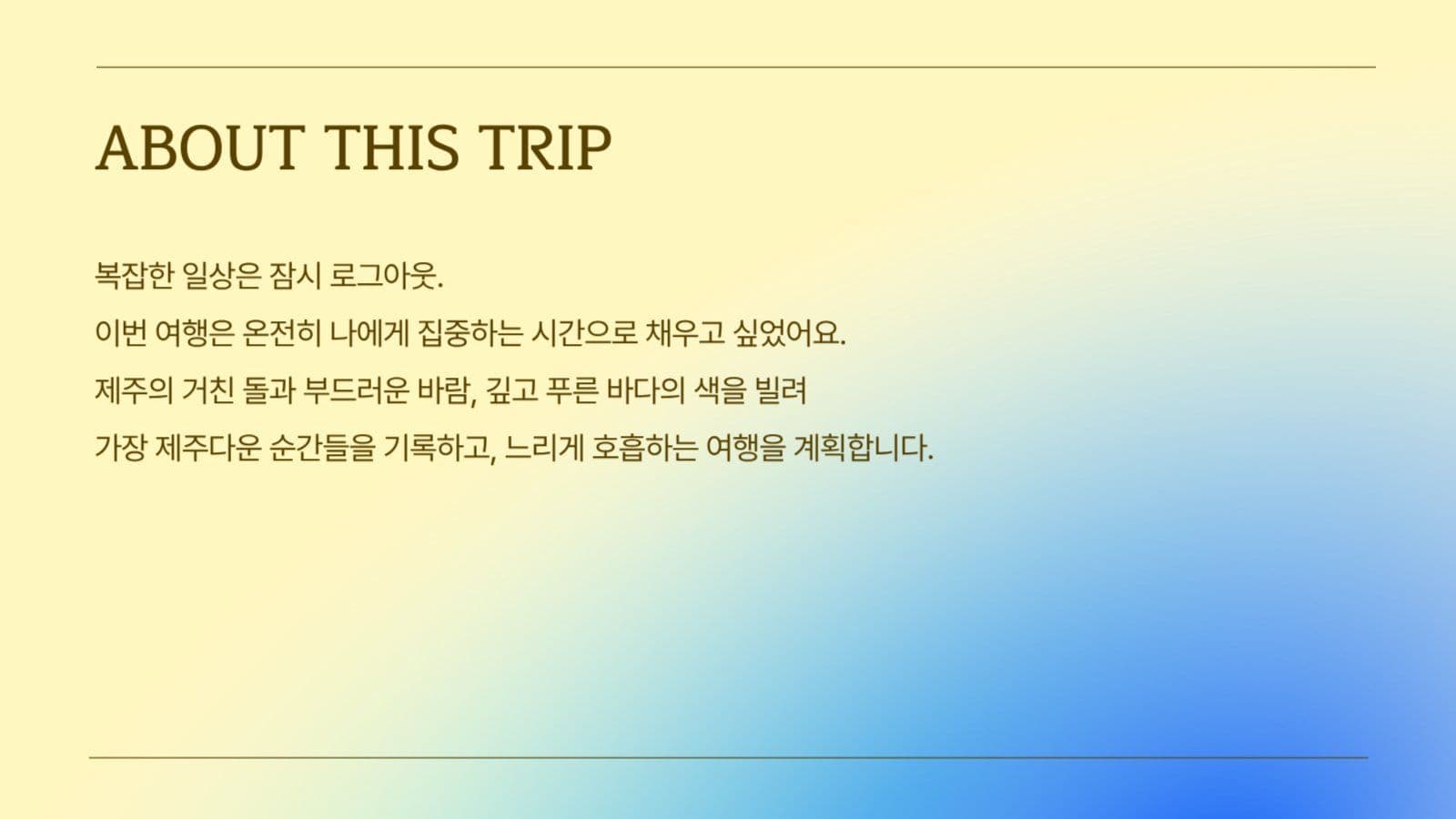 ABOUT THIS TRIP

복잡한 일상은 잠시 로그아웃.

이번 여행은 온전히 나에게 집중하는 시간으로 채우고 싶었어요.

제주의 거친 돌과 부드러운 바람, 깊고 푸른 바다의 색을 빌려

가장 제주다운 순간들을 기록하고, 느리게 호흡하는 여행을 계획합니다.